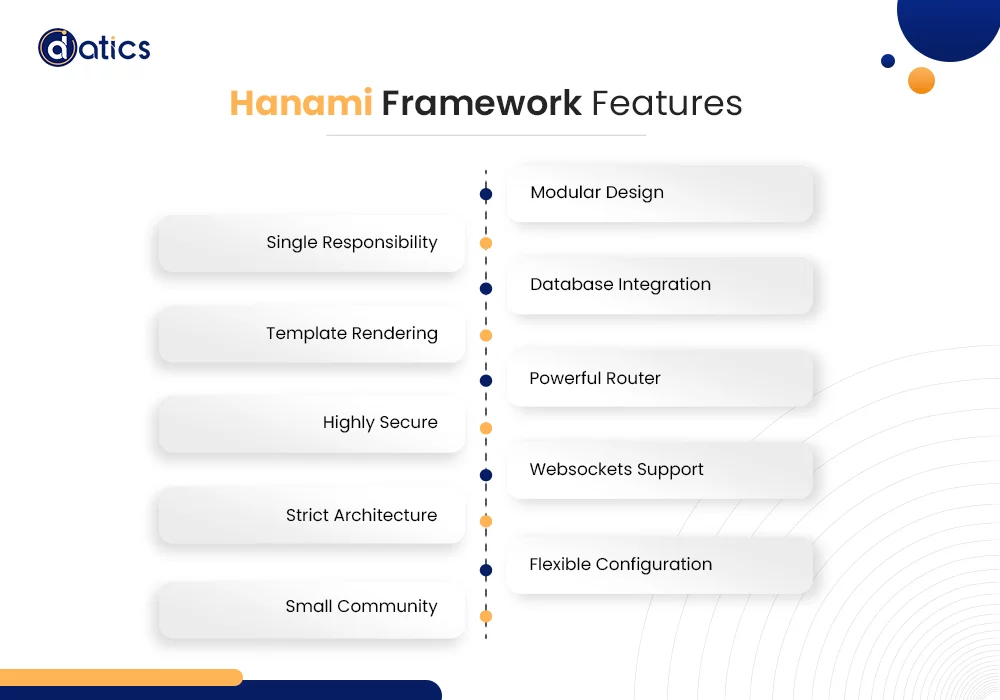 datics

Hanami Framework Features

Modular Design

Single Responsibility

Database Integration

Template Rendering

Powerful Router

Highly Secure

Websockets Support

Strict Architecture

Flexible Configuration

Small Community